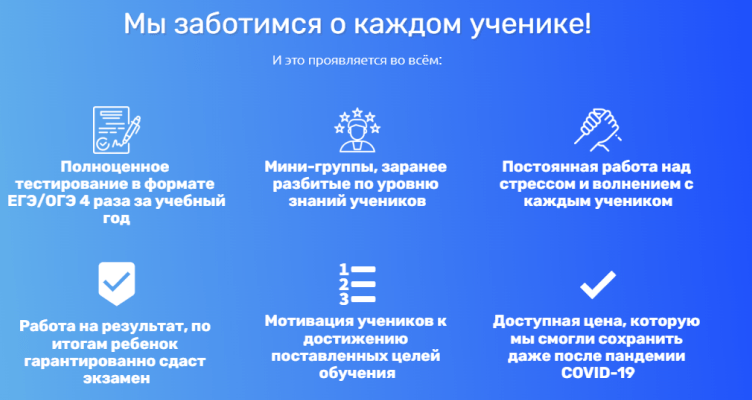 Мы заботимся о каждом ученике!

И это проявляется во всём:

Полноценное тестирование в формате ЕГЭ/ОГЭ 4 раза за учебный год

Мини-группы, заранее разбитые по уровню знаний учеников

Постоянная работа над стрессом и волнением с каждым учеником

Работа на результат, по итогам ребенок гарантированно сдаст экзамен

1
2
3

Мотивация учеников к достижению поставленных целей обучения

Доступная цена, которую мы смогли сохранить даже после пандемии COVID-19